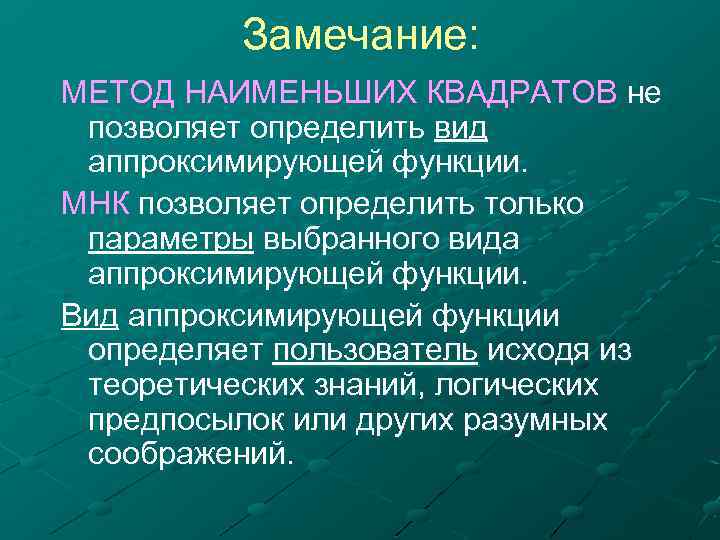 Замечание:

МЕТОД НАИМЕНЬШИХ КВАДРАТОВ не позволяет определить вид аппроксимирующей функции.

МНК позволяет определить только параметры выбранного вида аппроксимирующей функции.

Вид аппроксимирующей функции определяет пользователь исходя из теоретических знаний, логических предпосылок или других разумных соображений.